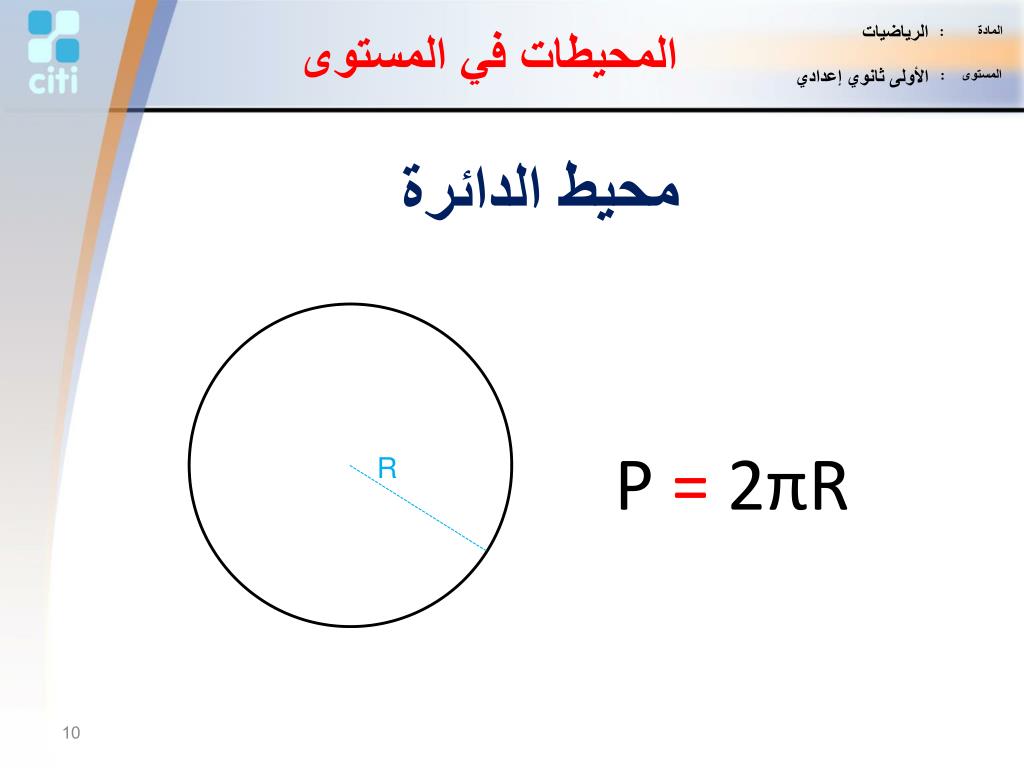 citi

المحيطات في المستوى

المادة : الرياضيات
المستوى : الأولى ثانوي إعدادي

محيط الدائرة

R

$P = 2\pi R$

10